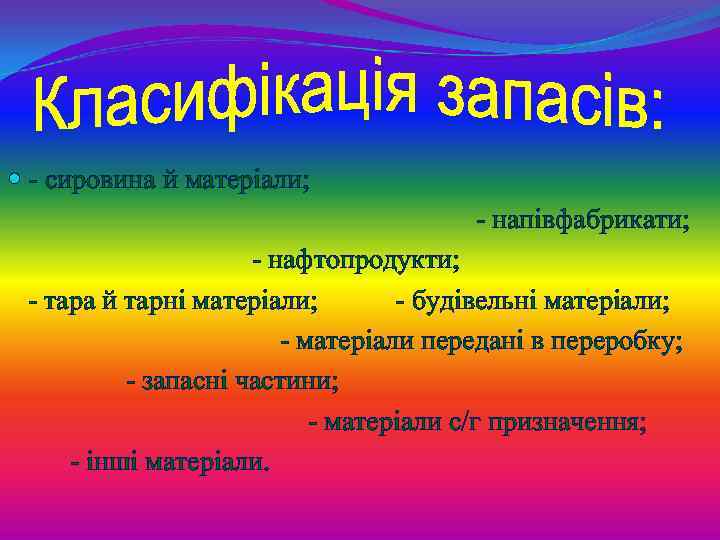 Класифікація запасів:

- сировина й матеріали;

- напівфабрикати;

- нафтопродукти;

- тара й тарні матеріали; - будівельні матеріали;

- матеріали передані в переробку;

- запасні частини;

- матеріали с/г призначення;

- інші матеріали.